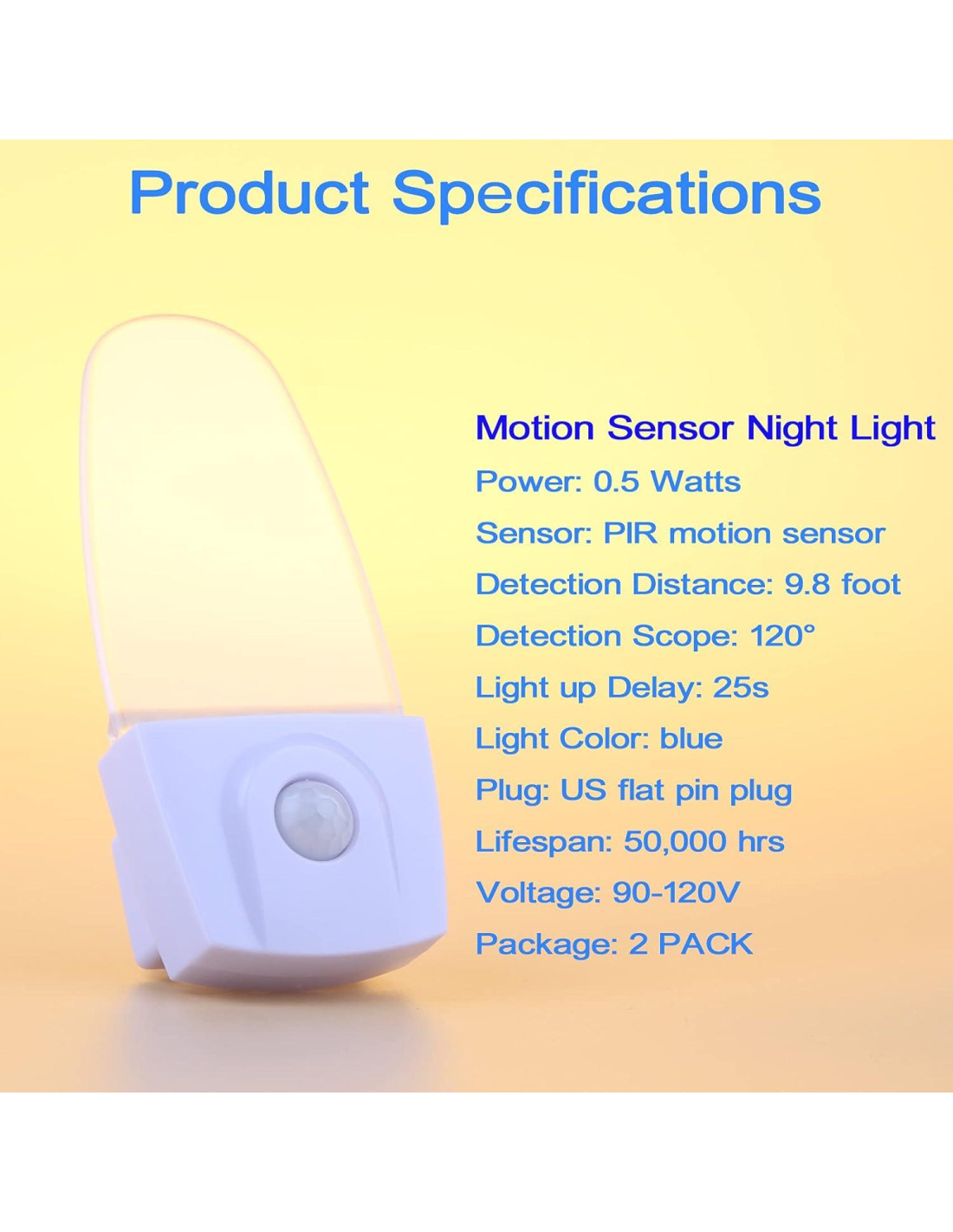 Product Specifications

Motion Sensor Night Light
Power: 0.5 Watts
Sensor: PIR motion sensor
Detection Distance: 9.8 foot
Detection Scope: 120°
Light up Delay: 25s
Light Color: blue
Plug: US flat pin plug
Lifespan: 50,000 hrs
Voltage: 90-120V
Package: 2 PACK